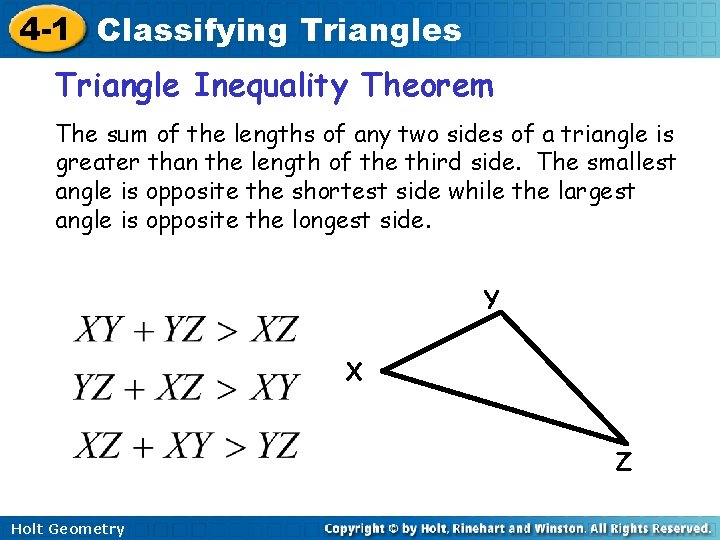 4-1 Classifying Triangles

Triangle Inequality Theorem

The sum of the lengths of any two sides of a triangle is greater than the length of the third side. The smallest angle is opposite the shortest side while the largest angle is opposite the longest side.

$XY + YZ > XZ$

$YZ + XZ > XY$

$XZ + XY > YZ$

Y

X

Z

Holt Geometry

Copyright © by Holt, Rinehart and Winston. All Rights Reserved.